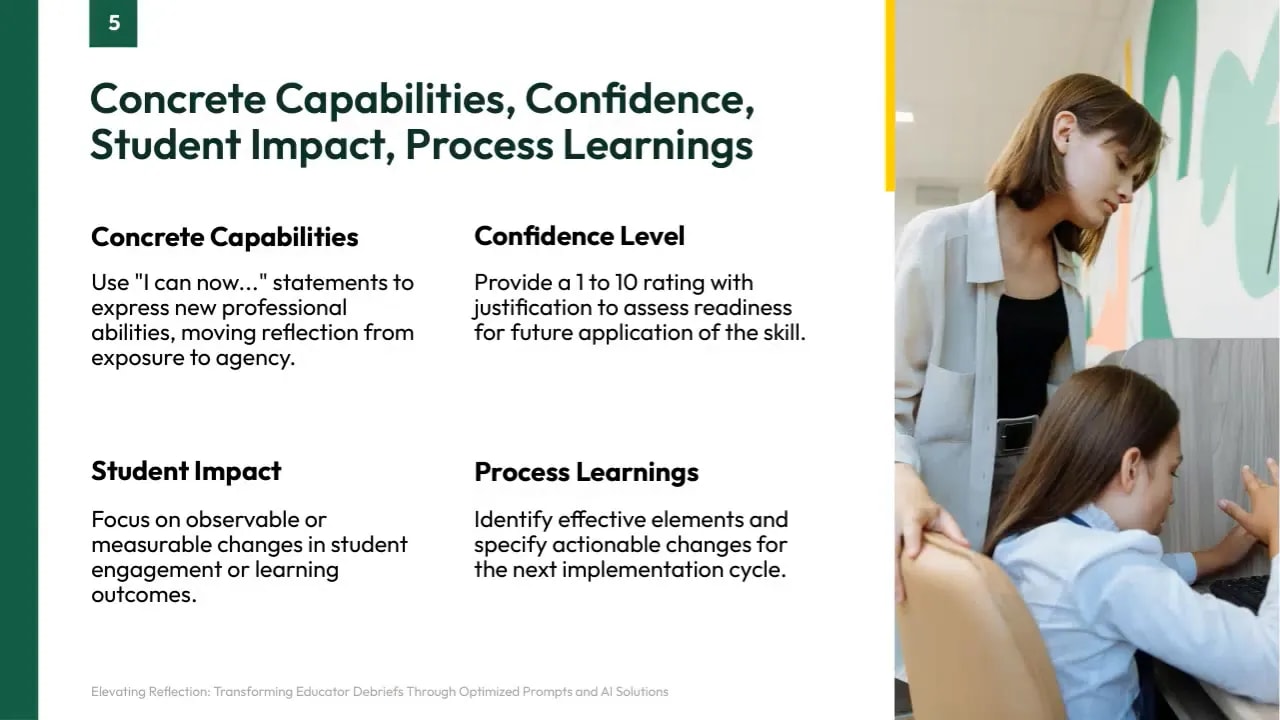 5

Concrete Capabilities, Confidence, Student Impact, Process Learnings

Concrete Capabilities

Use "I can now..." statements to express new professional abilities, moving reflection from exposure to agency.

Confidence Level

Provide a 1 to 10 rating with justification to assess readiness for future application of the skill.

Student Impact

Focus on observable or measurable changes in student engagement or learning outcomes.

Process Learnings

Identify effective elements and specify actionable changes for the next implementation cycle.

Elevating Reflection: Transforming Educator Debriefs Through Optimized Prompts and AI Solutions